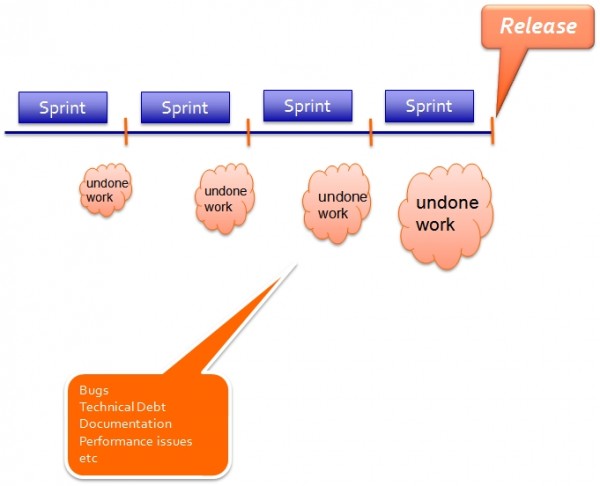 Release

Sprint

Sprint

Sprint

Sprint

undone work

undone work

undone work

undone work

Bugs
Technical Debt
Documentation
Performance issues
etc